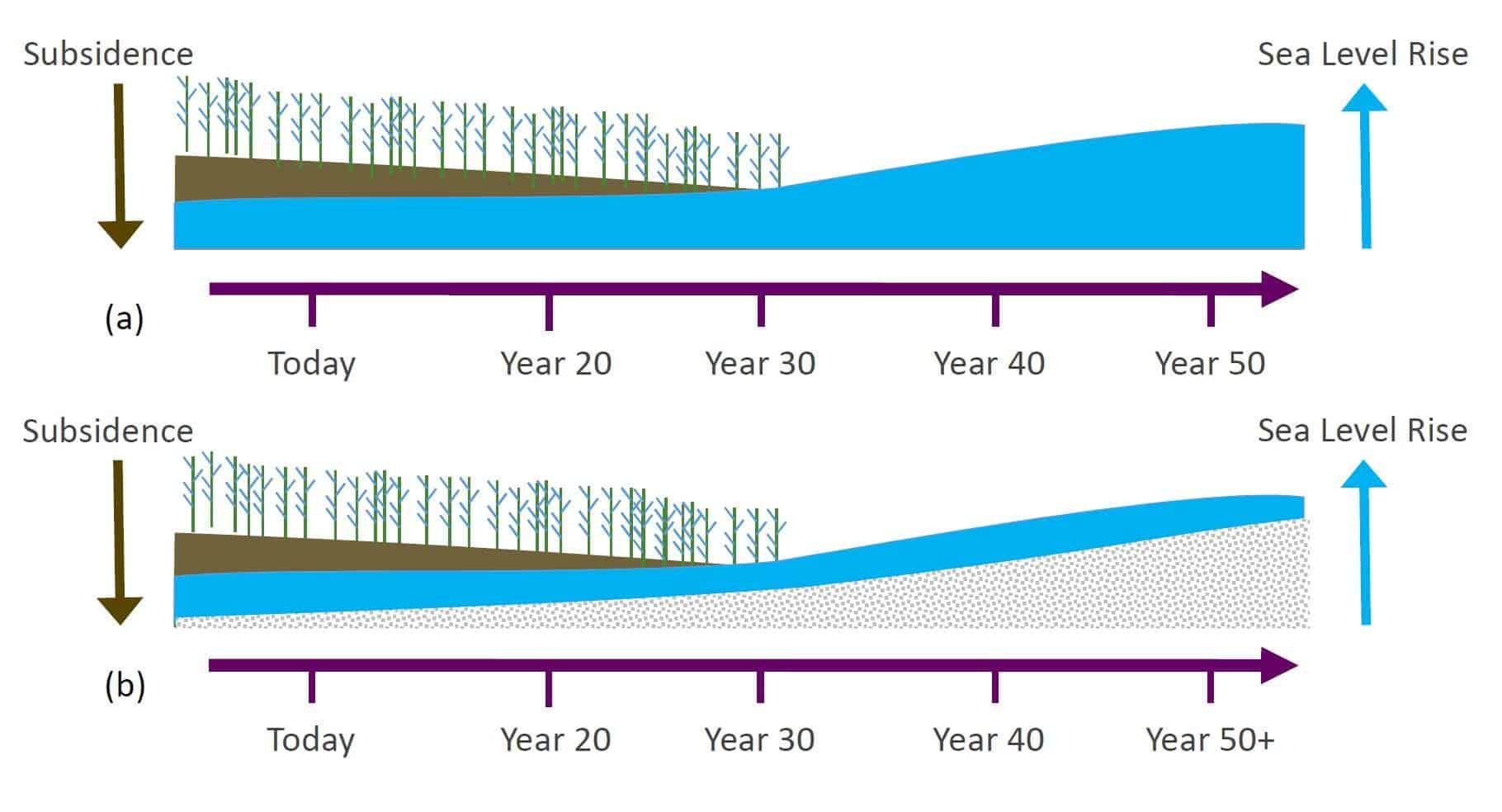 Subsidence

Sea Level Rise

(a)

Today Year 20 Year 30 Year 40 Year 50

Subsidence

Sea Level Rise

(b)

Today Year 20 Year 30 Year 40 Year 50+